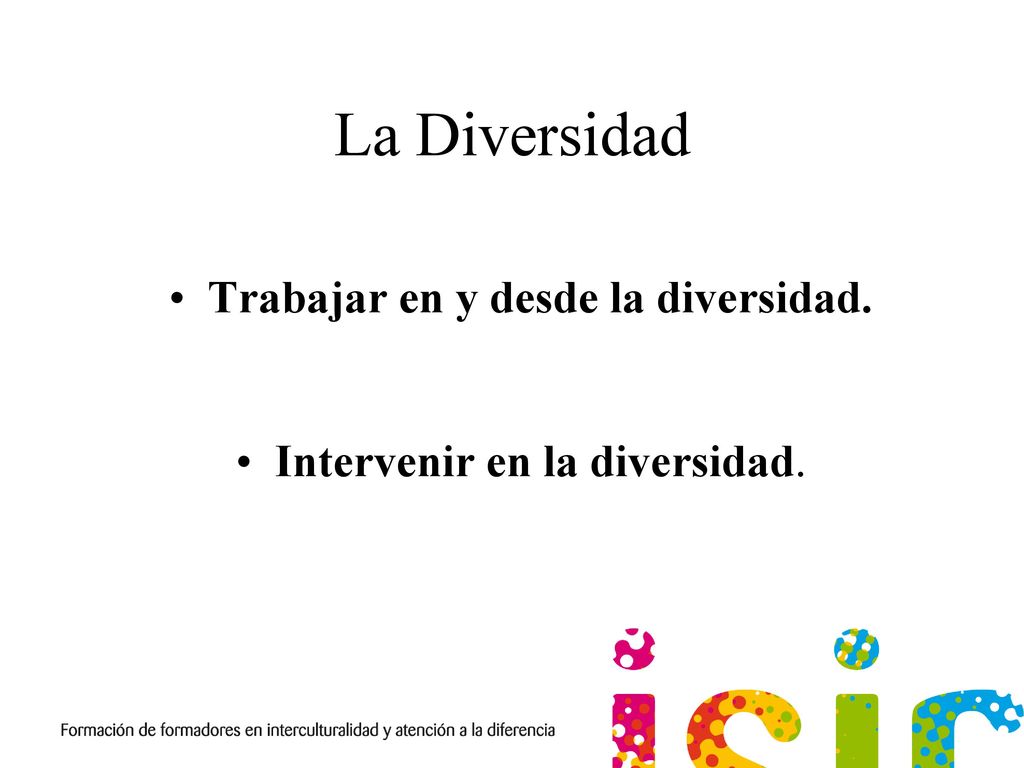 La Diversidad

• Trabajar en y desde la diversidad.

• Intervenir en la diversidad.

Formación de formadores en interculturalidad y atención a la diferencia

isic